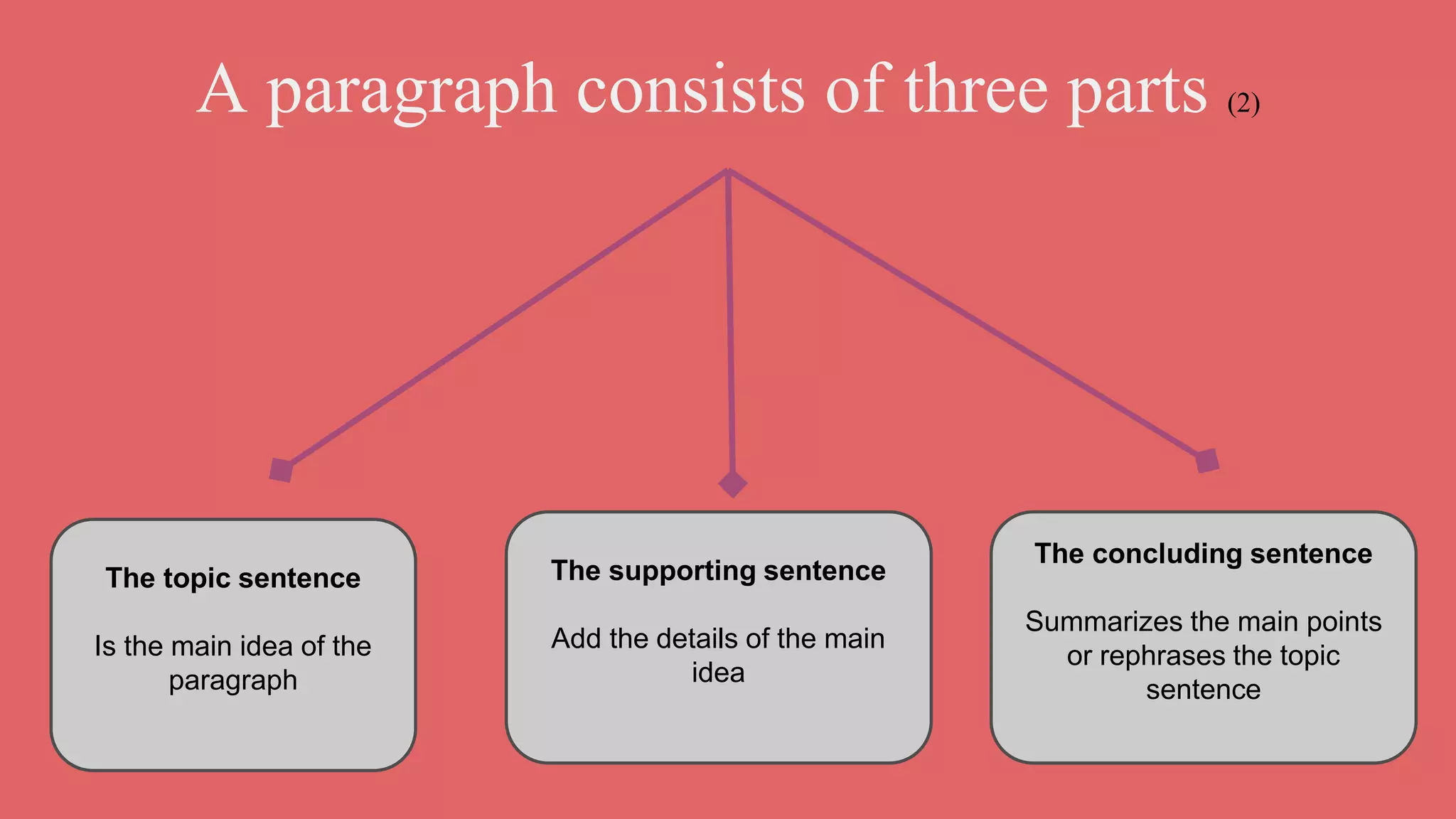 A paragraph consists of three parts (2)

The topic sentence

Is the main idea of the paragraph

The supporting sentence

Add the details of the main idea

The concluding sentence

Summarizes the main points or rephrases the topic sentence